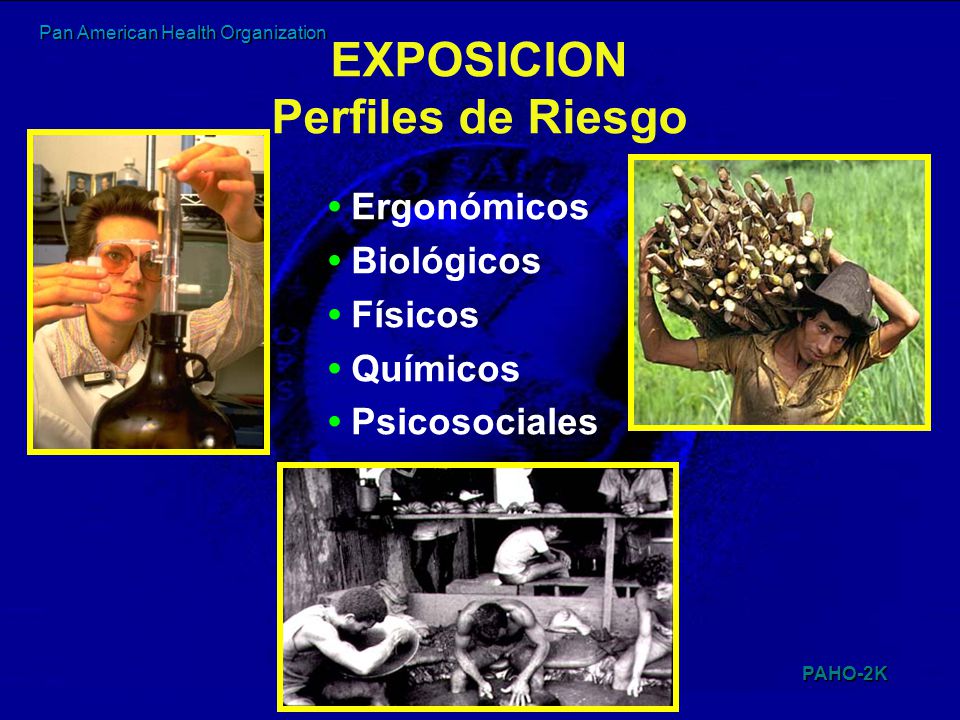 Pan American Health Organization

EXPOSICION
Perfiles de Riesgo

• Ergonómicos
• Biológicos
• Físicos
• Químicos
• Psicosociales

PAHO-2K